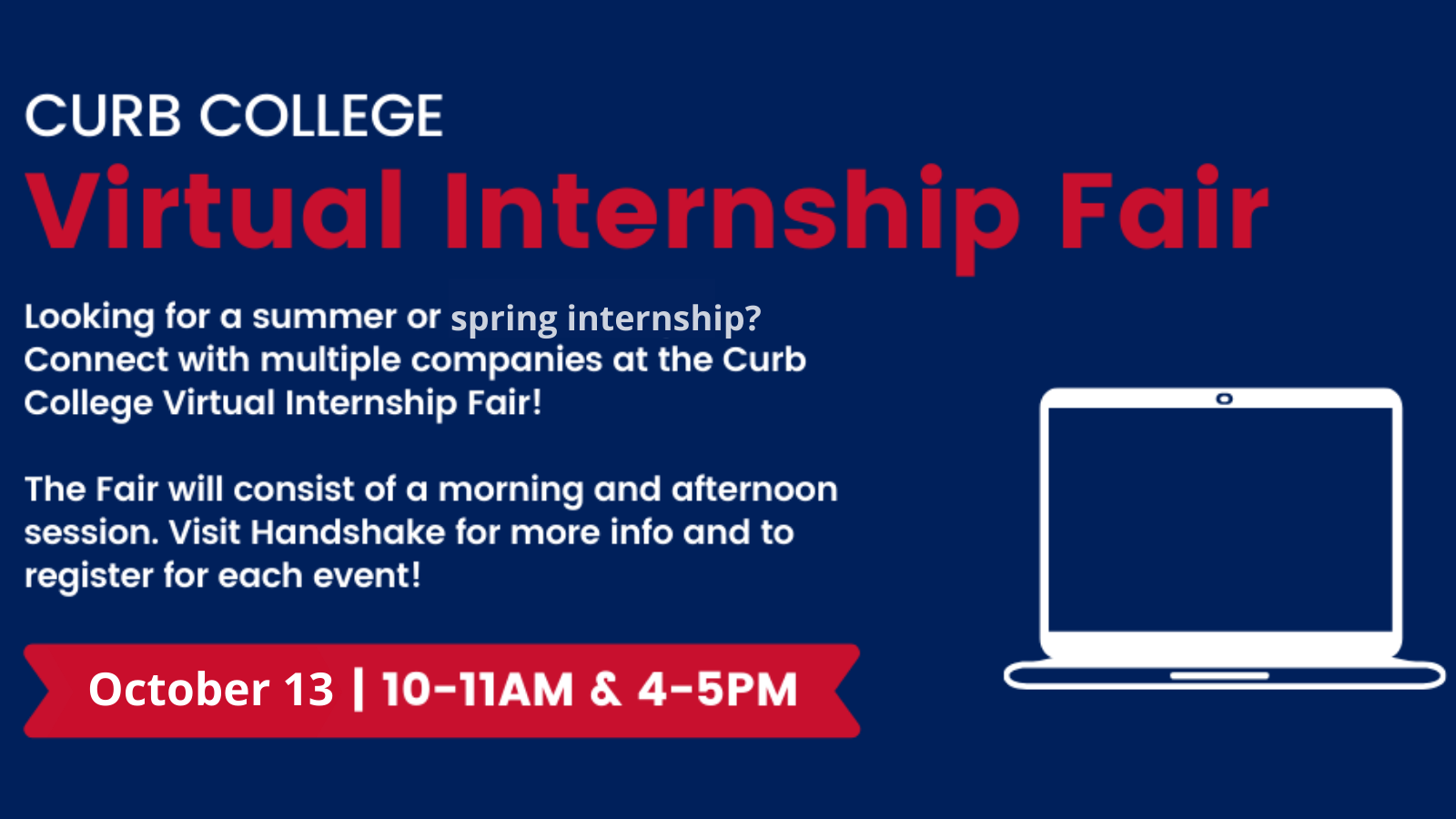 CURB COLLEGE
Virtual Internship Fair

Looking for a summer or spring internship? Connect with multiple companies at the Curb College Virtual Internship Fair!

The Fair will consist of a morning and afternoon session. Visit Handshake for more info and to register for each event!

October 13 | 10-11AM & 4-5PM